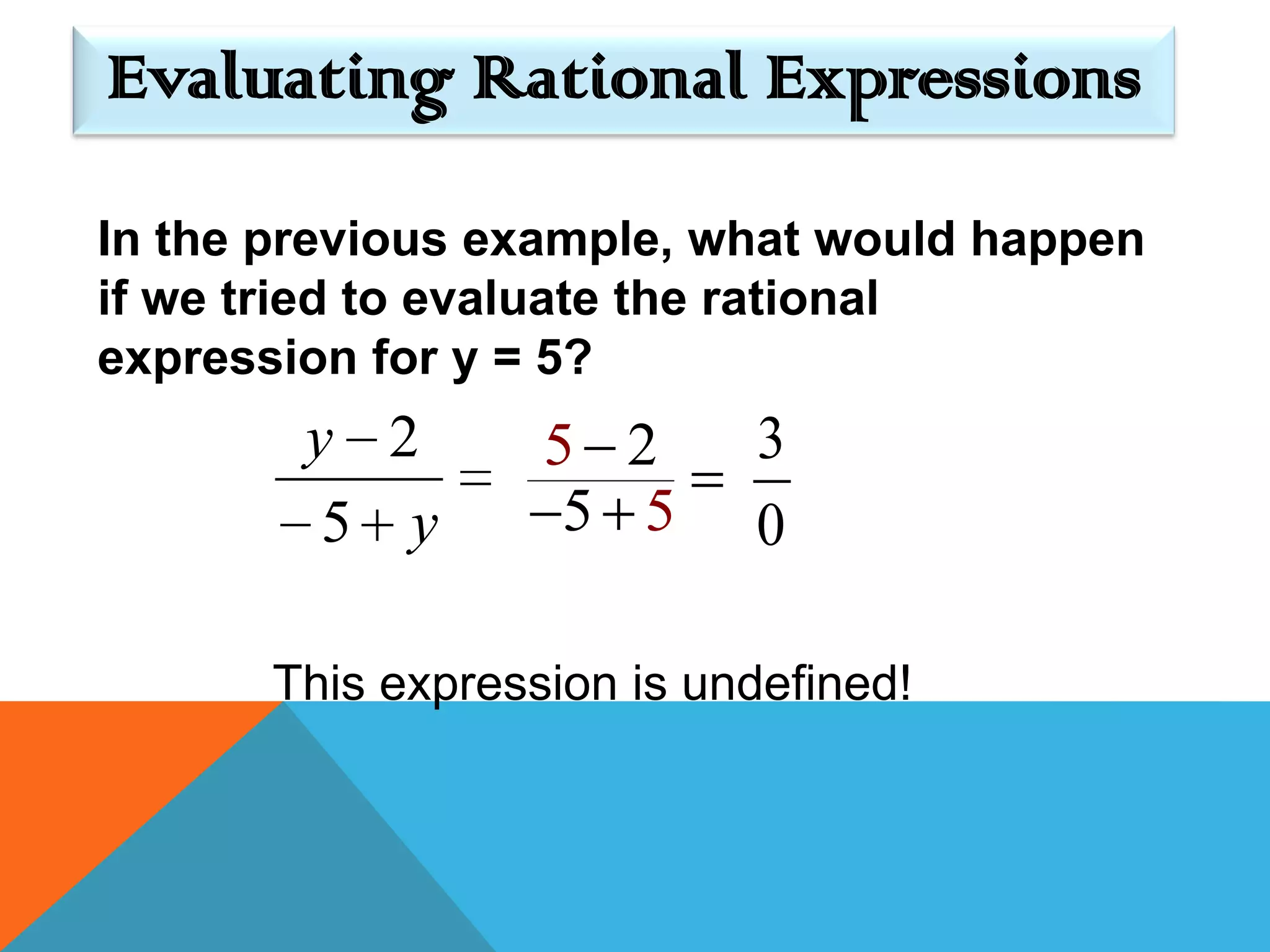 Evaluating Rational Expressions

In the previous example, what would happen if we tried to evaluate the rational expression for y = 5?

$\frac{y-2}{-5+y} = \frac{5-2}{-5+5} = \frac{3}{0}$

This expression is undefined!